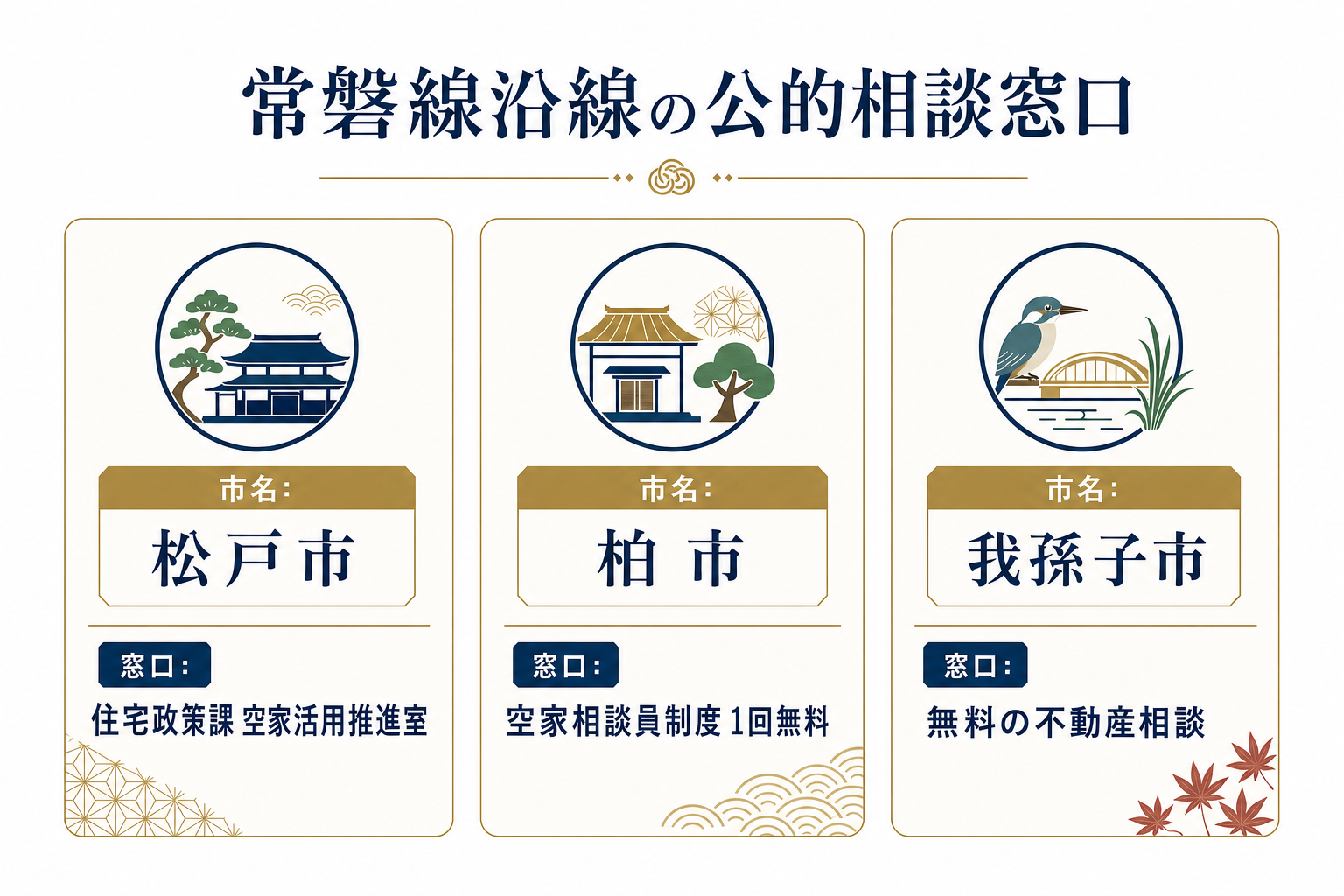 常磐線沿線の公的相談窓口

市名：
松戸市
窓口：
住宅政策課 空家活用推進室

市名：
柏市
窓口：
空家相談員制度 1回無料

市名：
我孫子市
窓口：
無料の不動産相談